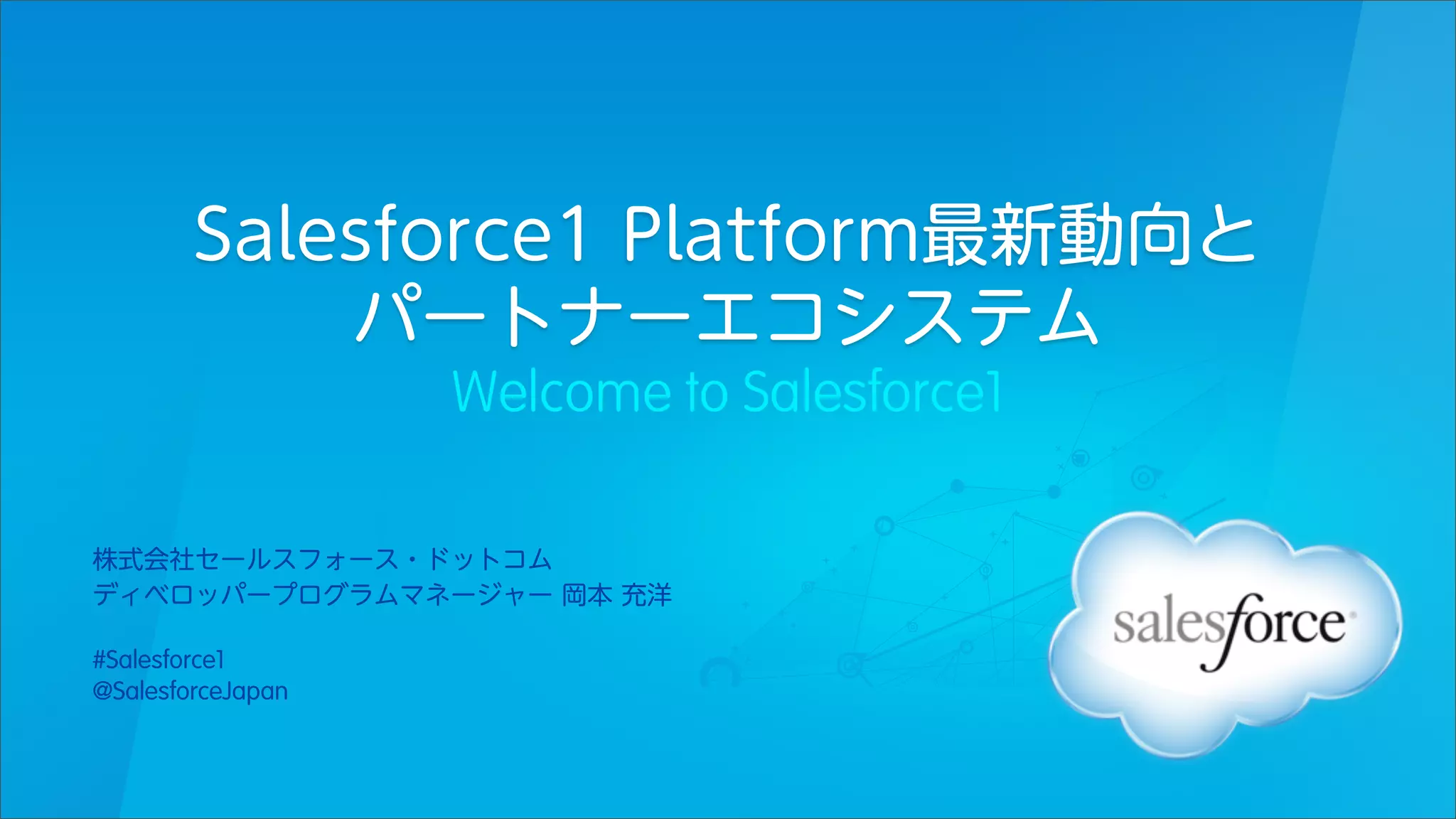 Salesforce1 Platform最新動向と
パートナーエコシステム

Welcome to Salesforce1

株式会社セールスフォース・ドットコム
ディベロッパープログラムマネージャー 岡本 充洋

#Salesforce1
@SalesforceJapan

salesforce